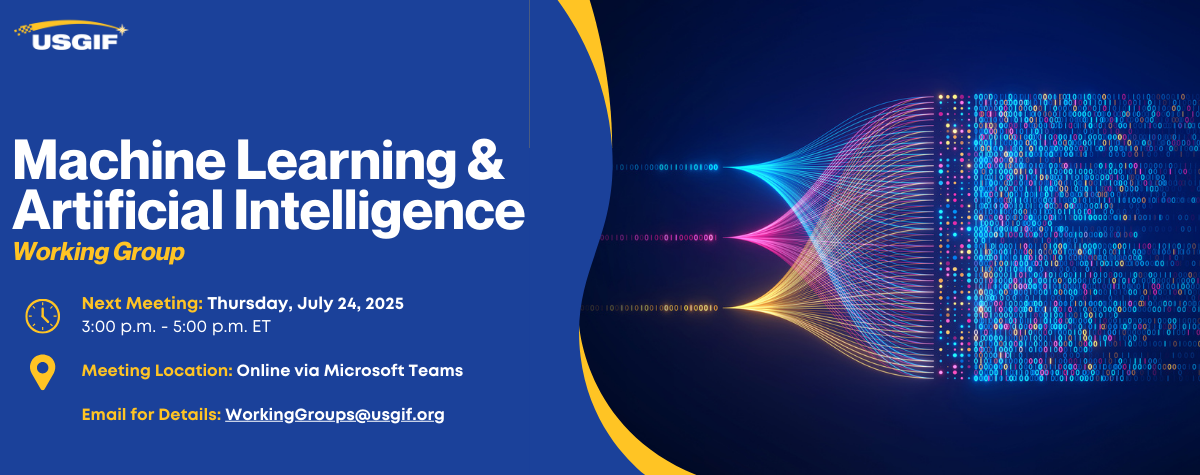 USGIF

Machine Learning & Artificial Intelligence

Working Group

Next Meeting: Thursday, July 24, 2025
3:00 p.m. - 5:00 p.m. ET

Meeting Location: Online via Microsoft Teams

Email for Details: WorkingGroups@usgif.org